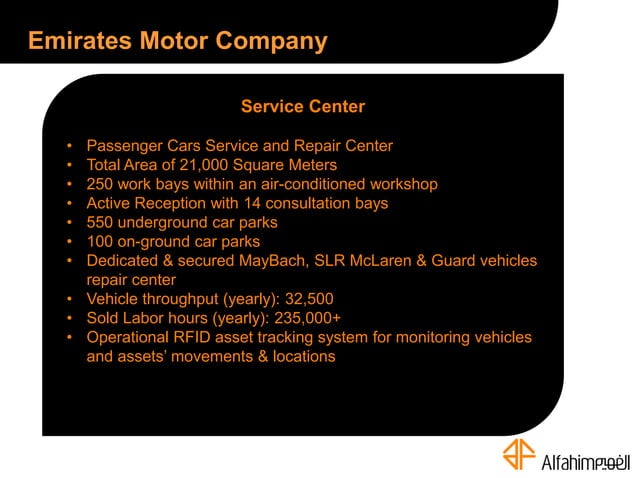 Emirates Motor Company

Service Center

• Passenger Cars Service and Repair Center
• Total Area of 21,000 Square Meters
• 250 work bays within an air-conditioned workshop
• Active Reception with 14 consultation bays
• 550 underground car parks
• 100 on-ground car parks
• Dedicated & secured MayBach, SLR McLaren & Guard vehicles repair center
• Vehicle throughput (yearly): 32,500
• Sold Labor hours (yearly): 235,000+
• Operational RFID asset tracking system for monitoring vehicles and assets' movements & locations

Alfahim الفهيم